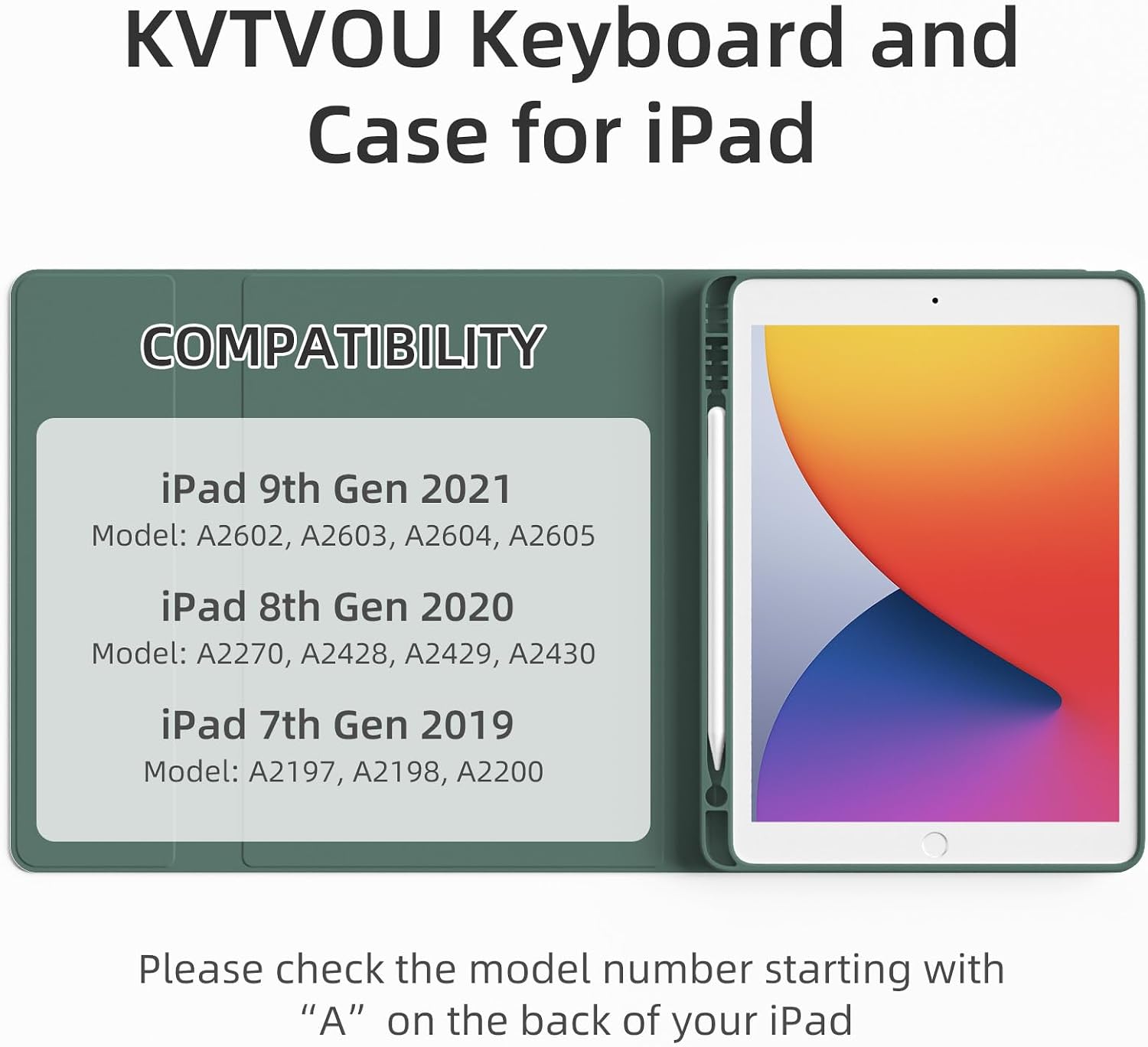 KVTVOU Keyboard and Case for iPad

COMPATIBILITY

iPad 9th Gen 2021
Model: A2602, A2603, A2604, A2605

iPad 8th Gen 2020
Model: A2270, A2428, A2429, A2430

iPad 7th Gen 2019
Model: A2197, A2198, A2200

Please check the model number starting with “A” on the back of your iPad